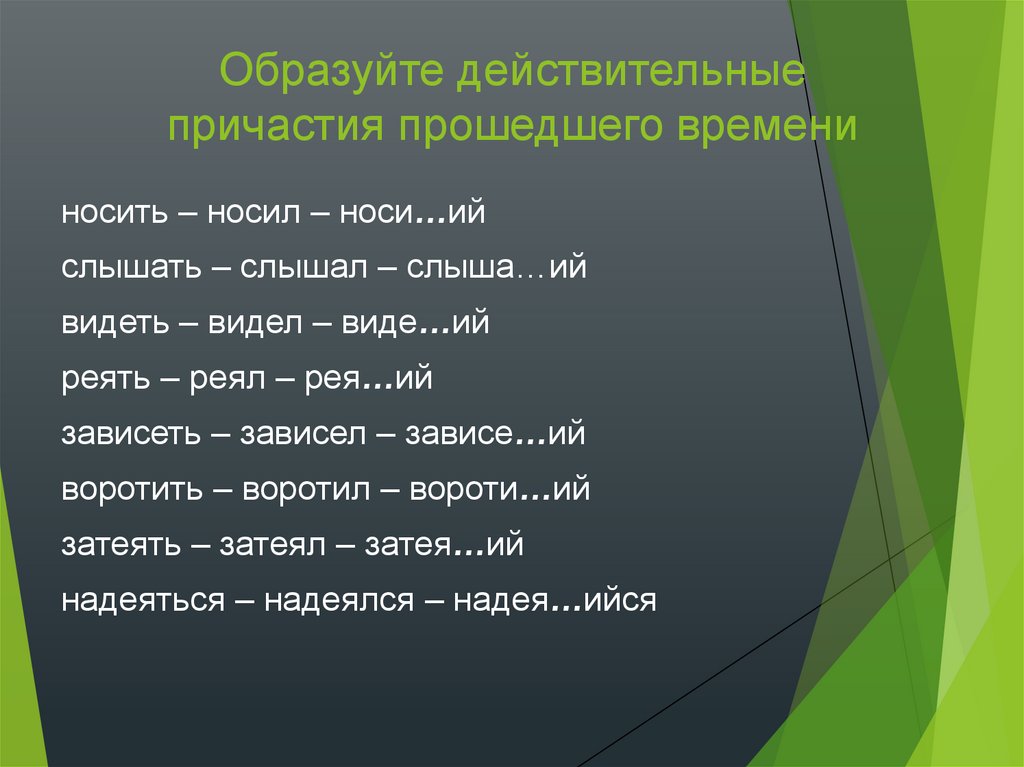 Образуйте действительные причастия прошедшего времени

носить – носил – носи…ий

слышать – слышал – слыша…ий

видеть – видел – виде…ий

реять – реял – рея…ий

зависеть – зависел – зависе…ий

воротить – воротил – вороти…ий

затеять – затеял – затея…ий

надеяться – надеялся – надея…ийся